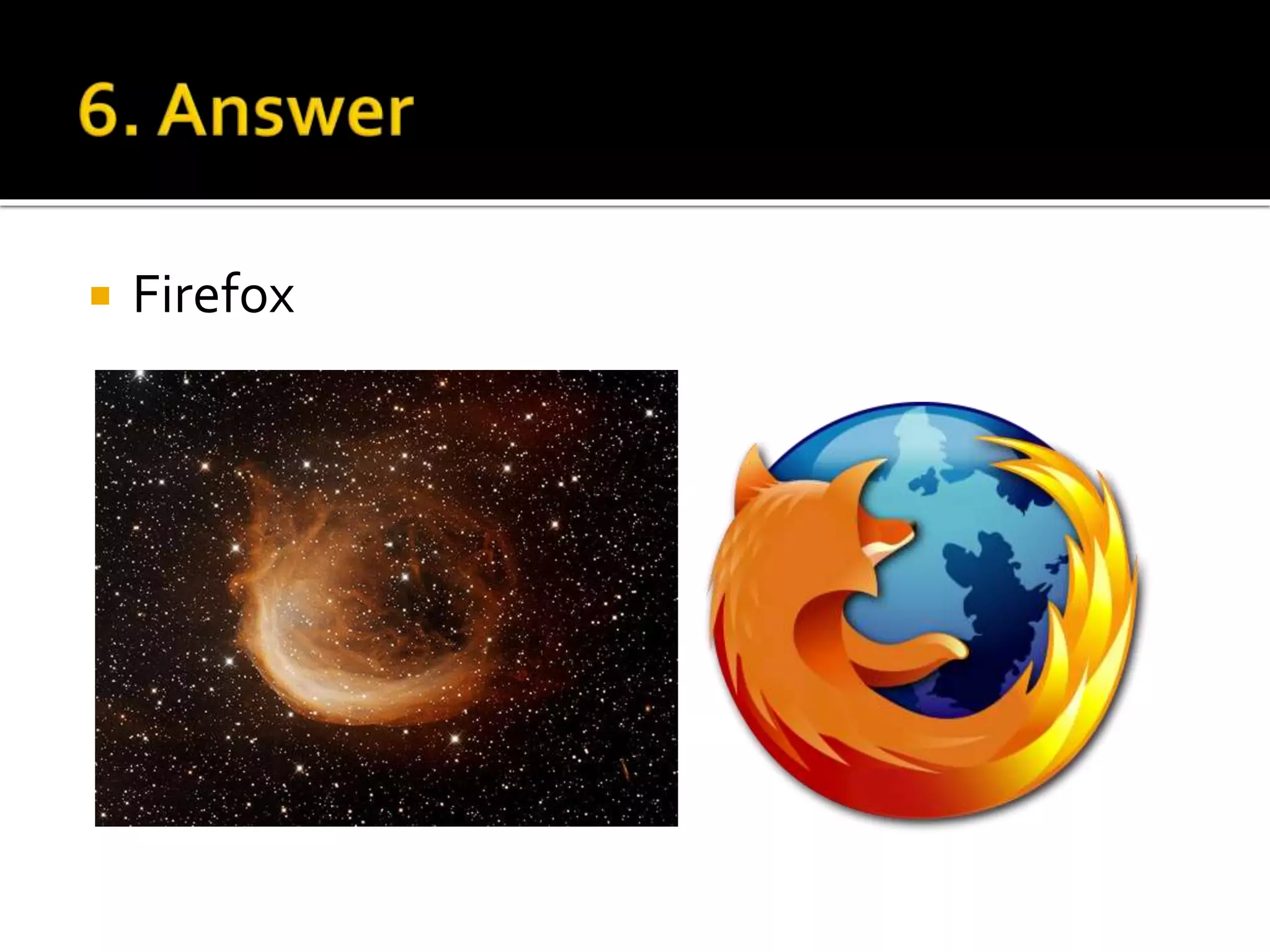 6. Answer

Firefox